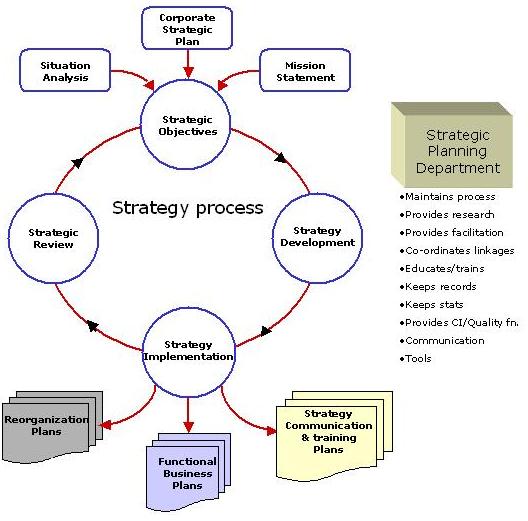 Corporate Strategic Plan

Situation Analysis

Mission Statement

Strategic Objectives

Strategy process

Strategic Review

Strategy Development

Strategy Implementation

Reorganization Plans

Functional Business Plans

Strategy Communication & training Plans

Strategic Planning Department

•Maintains process
•Provides research
•Provides facilitation
•Co-ordinates linkages
•Educates/trains
•Keeps records
•Keeps stats
•Provides CI/Quality fn.
•Communication
•Tools